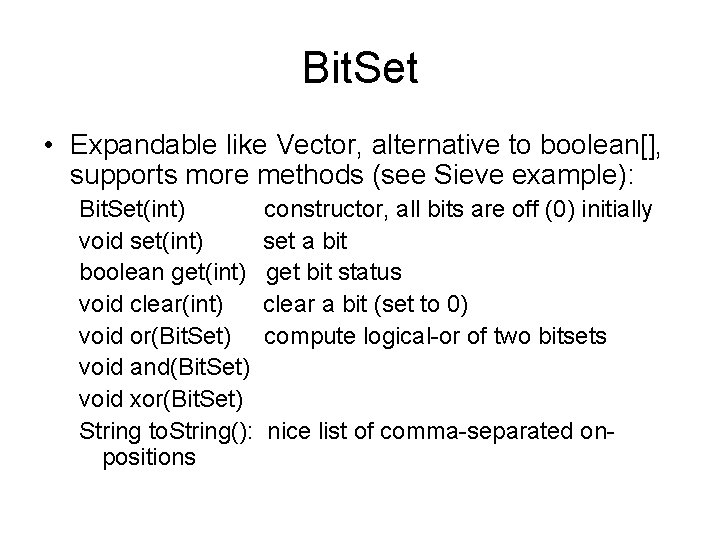 BitSet

• Expandable like Vector, alternative to boolean[], supports more methods (see Sieve example):

BitSet(int) constructor, all bits are off (0) initially
void set(int) set a bit
boolean get(int) get bit status
void clear(int) clear a bit (set to 0)
void or(BitSet) compute logical-or of two bitsets
void and(BitSet)
void xor(BitSet)
String toString(): nice list of comma-separated on-positions